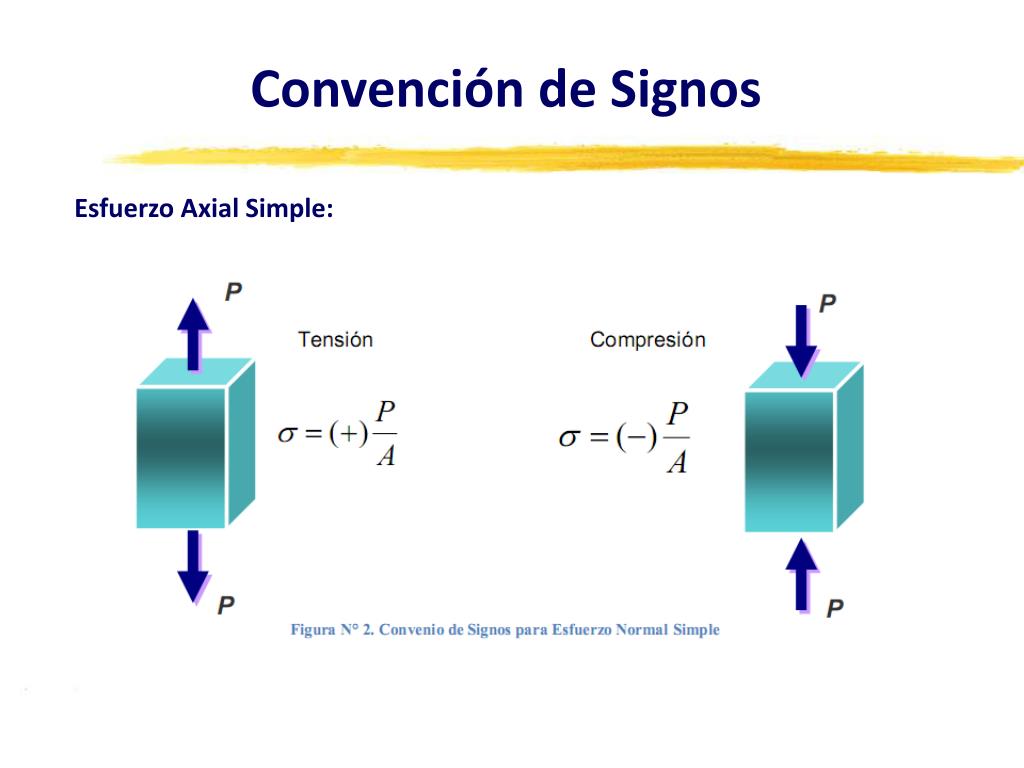 Convención de Signos

Esfuerzo Axial Simple:

P

Tensión

$\sigma = (+)\frac{P}{A}$

P

P

Compresión

$\sigma = (-)\frac{P}{A}$

P

Figura N° 2. Convenio de Signos para Esfuerzo Normal Simple